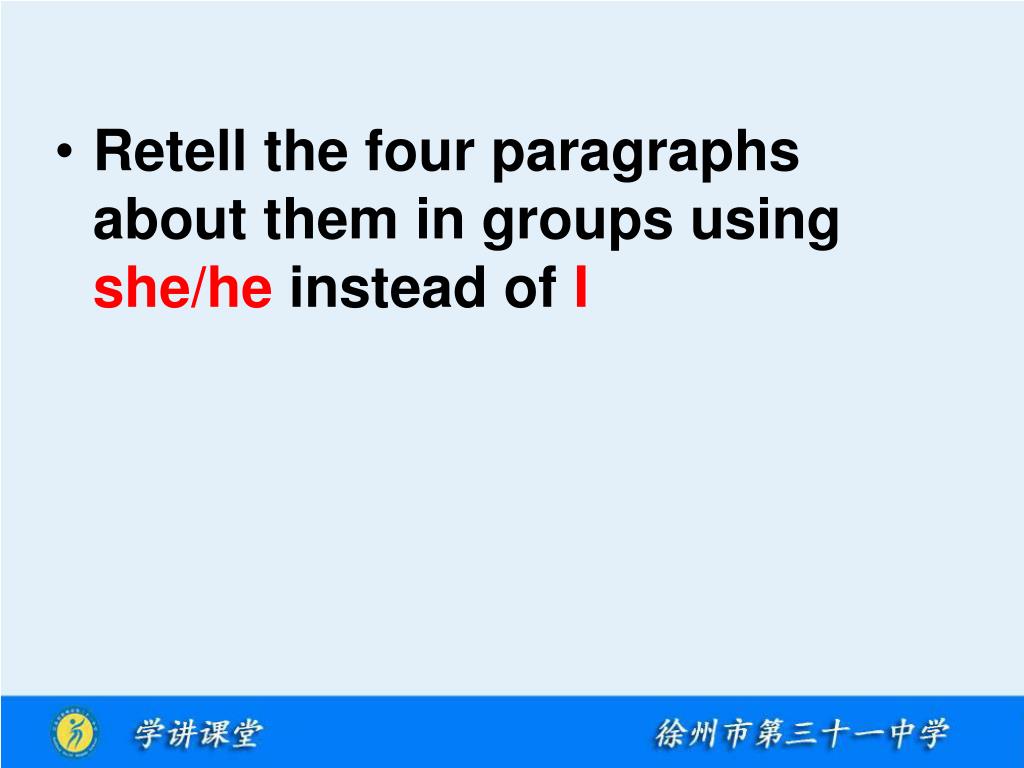 • Retell the four paragraphs about them in groups using she/he instead of I

学讲课堂

徐州市第三十一中学